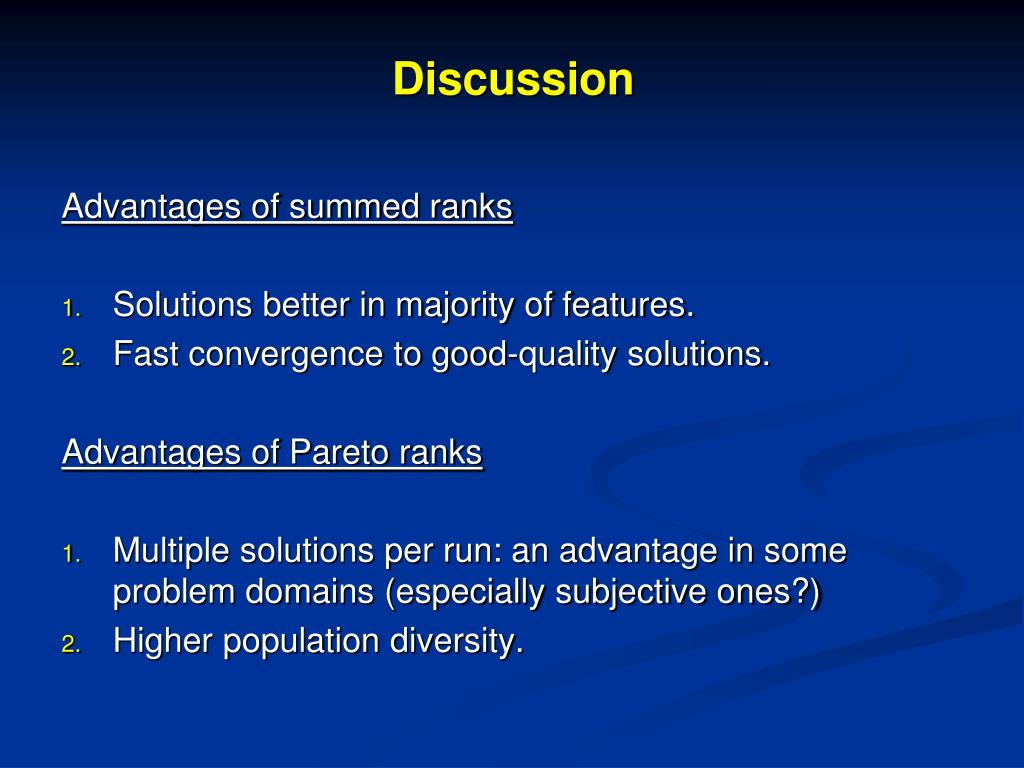 Discussion

Advantages of summed ranks

1. Solutions better in majority of features.
2. Fast convergence to good-quality solutions.

Advantages of Pareto ranks

1. Multiple solutions per run: an advantage in some problem domains (especially subjective ones?)
2. Higher population diversity.